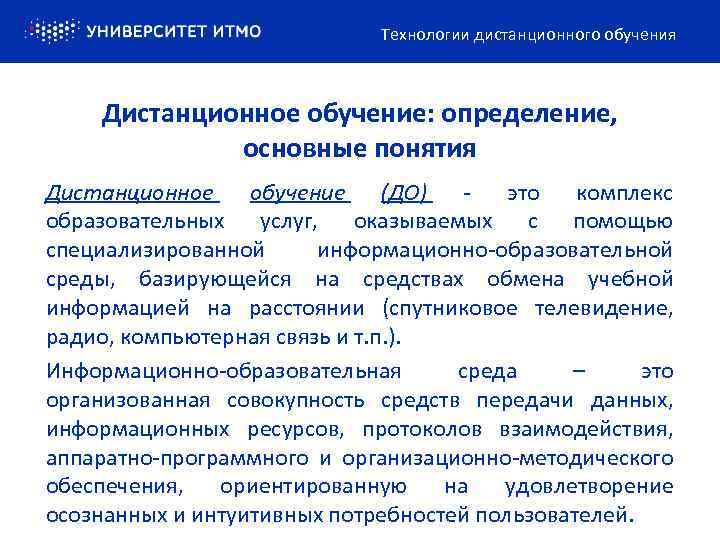 УНИВЕРСИТЕТ ИТМО

Технологии дистанционного обучения

Дистанционное обучение: определение, основные понятия

Дистанционное обучение (ДО) - это комплекс образовательных услуг, оказываемых с помощью специализированной информационно-образовательной среды, базирующейся на средствах обмена учебной информацией на расстоянии (спутниковое телевидение, радио, компьютерная связь и т.п.).

Информационно-образовательная среда – это организованная совокупность средств передачи данных, информационных ресурсов, протоколов взаимодействия, аппаратно-программного и организационно-методического обеспечения, ориентированную на удовлетворение осознанных и интуитивных потребностей пользователей.